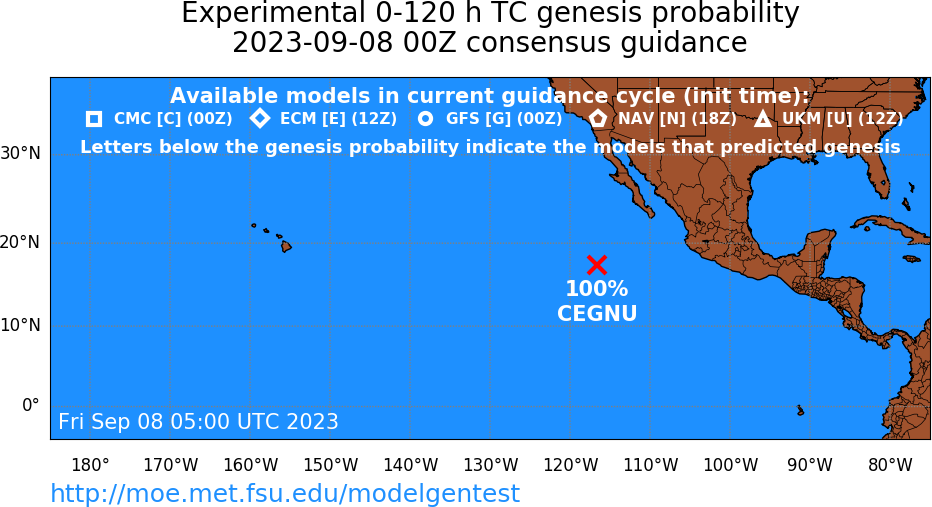 Experimental 0-120 h TC genesis probability
2023-09-08 00Z consensus guidance

Available models in current guidance cycle (init time):
CMC [C] (00Z) ECM [E] (12Z) GFS [G] (00Z) NAV [N] (18Z) UKM [U] (12Z)
Letters below the genesis probability indicate the models that predicted genesis

30°N
20°N
10°N
0°

100%
CEGNU

Fri Sep 08 05:00 UTC 2023

180° 170°W 160°W 150°W 140°W 130°W 120°W 110°W 100°W 90°W 80°W

http://moe.met.fsu.edu/modelgentest